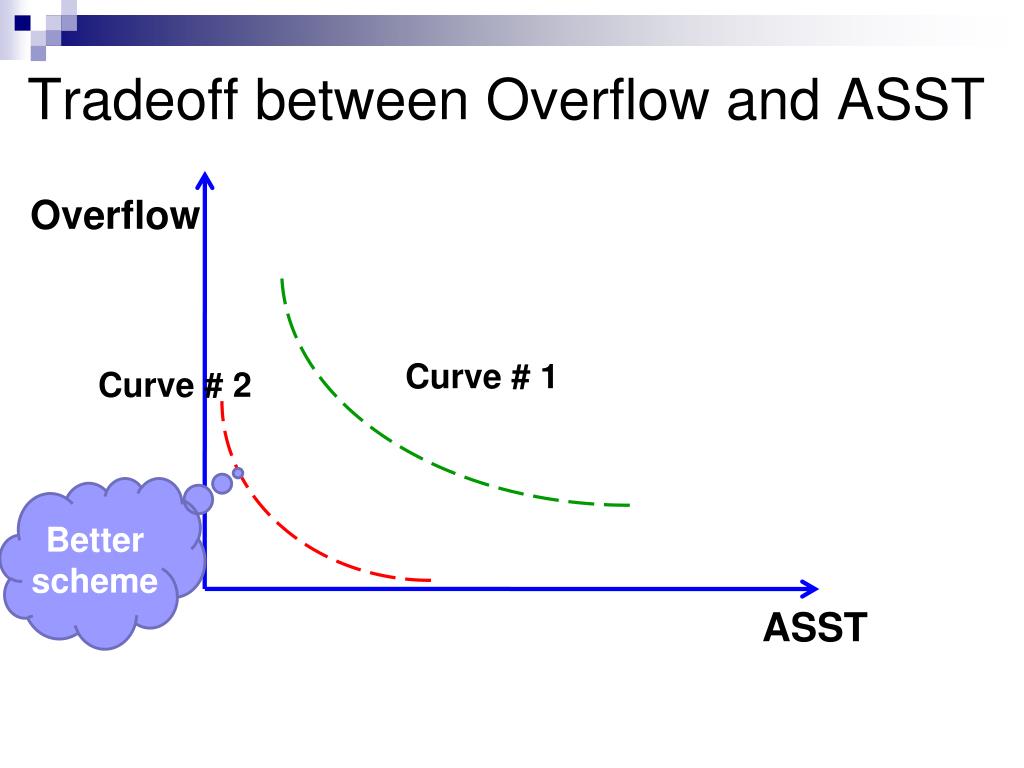 Tradeoff between Overflow and ASST

Overflow

Curve # 2

Curve # 1

Better scheme

ASST